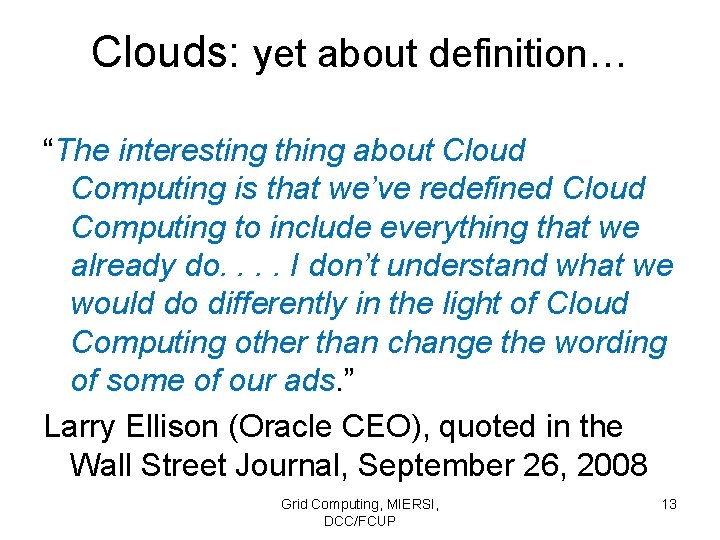 Clouds: yet about definition…

“The interesting thing about Cloud Computing is that we’ve redefined Cloud Computing to include everything that we already do. . . . I don’t understand what we would do differently in the light of Cloud Computing other than change the wording of some of our ads.”

Larry Ellison (Oracle CEO), quoted in the Wall Street Journal, September 26, 2008

Grid Computing, MIERSI, DCC/FCUP

13